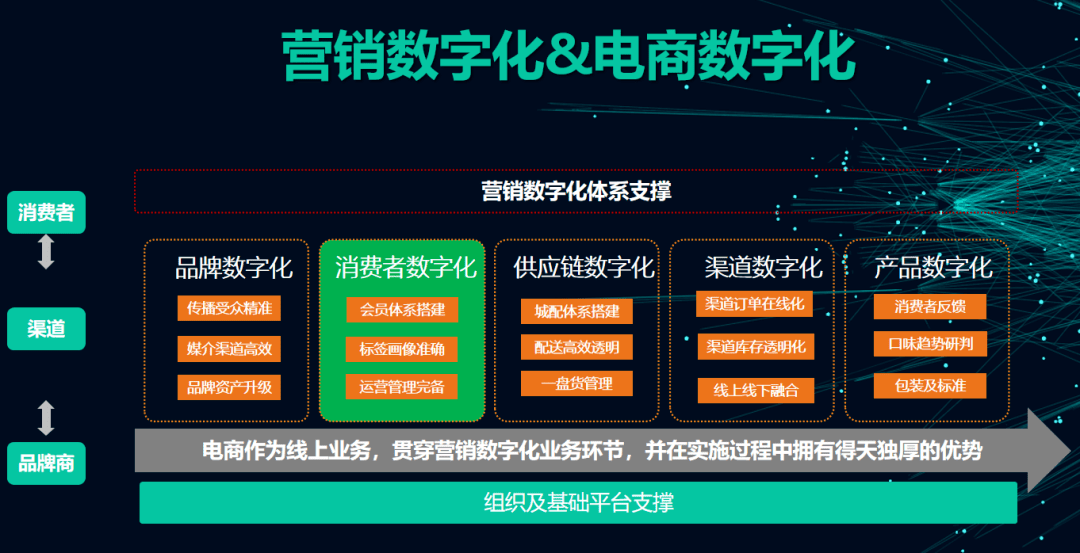 营销数字化&电商数字化

消费者

渠道

品牌商

营销数字化体系支撑

品牌数字化
传播受众精准
媒介渠道高效
品牌资产升级

消费者数字化
会员体系搭建
标签画像准确
运营管理完备

供应链数字化
城配体系搭建
配送高效透明
一盘货管理

渠道数字化
渠道订单在线化
渠道库存透明化
线上线下融合

产品数字化
消费者反馈
口味趋势研判
包装及标准

电商作为线上业务，贯穿营销数字化业务环节，并在实施过程中拥有得天独厚的优势

组织及基础平台支撑